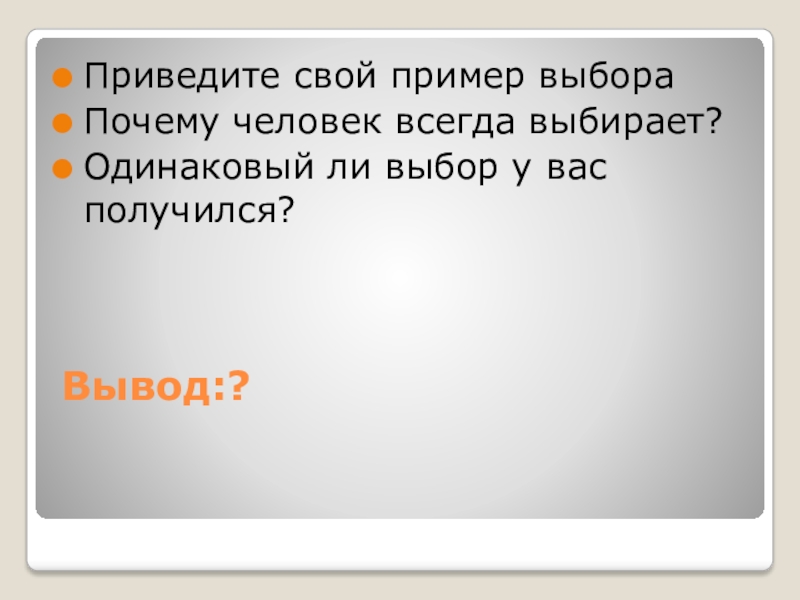 Приведите свой пример выбора
Почему человек всегда выбирает?
Одинаковый ли выбор у вас получился?

Вывод:?